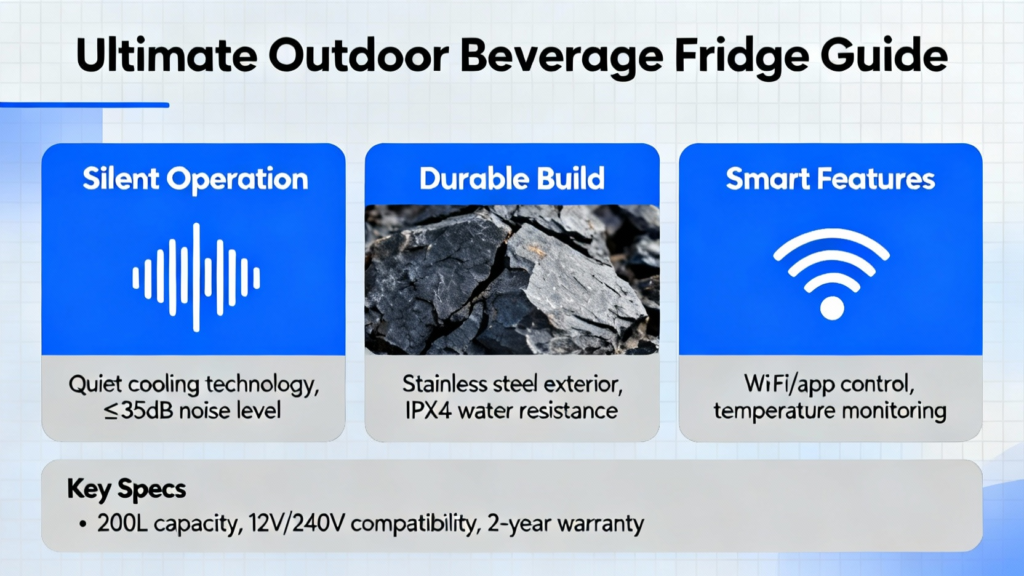 Ultimate Outdoor Beverage Fridge Guide

Silent Operation

Quiet cooling technology, ≤35dB noise level

Durable Build

Stainless steel exterior, IPX4 water resistance

Smart Features

WiFi/app control, temperature monitoring

Key Specs

• 200L capacity, 12V/240V compatibility, 2-year warranty